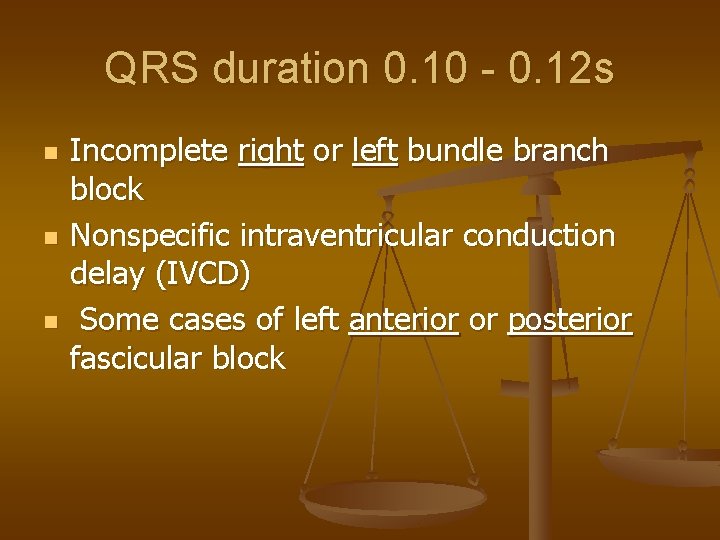 QRS duration 0.10 - 0.12s

- Incomplete right or left bundle branch block
- Nonspecific intraventricular conduction delay (IVCD)
- Some cases of left anterior or posterior fascicular block